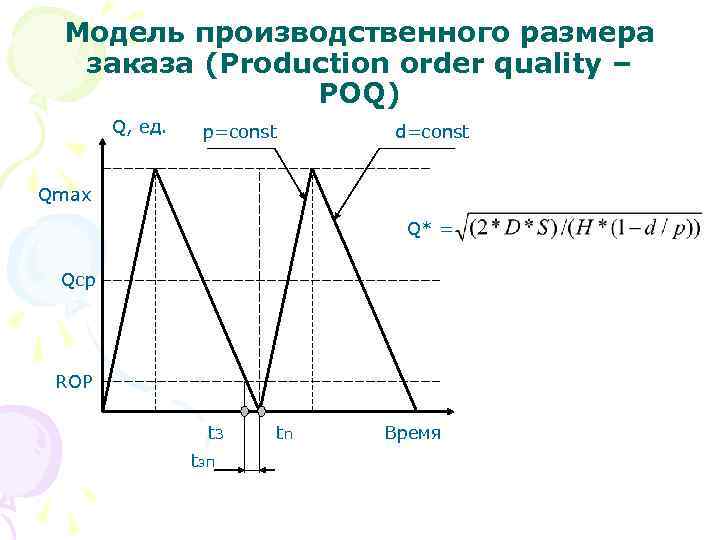 Модель производственного размера заказа (Production order quality – POQ)

Q, ед.

p=const

d=const

Qmax

$Q^* = \sqrt{(2*D*S)/(H*(1-d/p))}$

Qср

ROP

tз

tп

Время

tзп